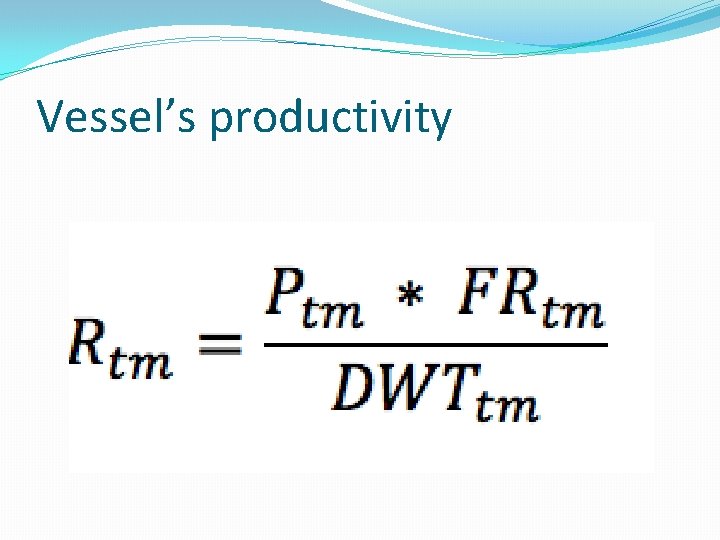 Vessel’s productivity

$R_{tm} = \frac{P_{tm} * FR_{tm}}{DWT_{tm}}$